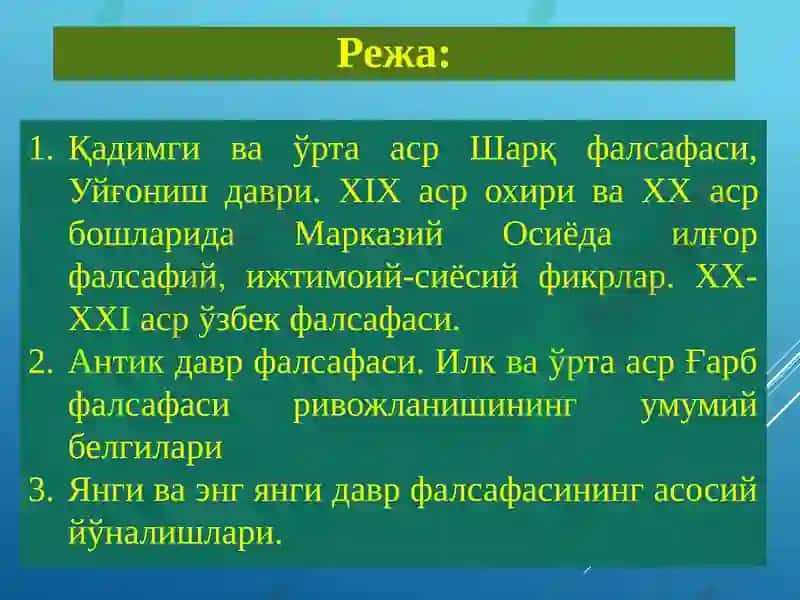 Режа:

1. Қадимги ва ўрта аср Шарқ фалсафаси, Уйғониш даври. XIX аср охири ва XX аср бошларида Марказий Осиёда илғор фалсафий, ижтимоий-сиёсий фикрлар. XX-XXI аср ўзбек фалсафаси.
2. Антик давр фалсафаси. Илк ва ўрта аср Ғарб фалсафаси ривожланишининг умумий белгилари
3. Янги ва энг янги давр фалсафасининг асосий йўналишлари.